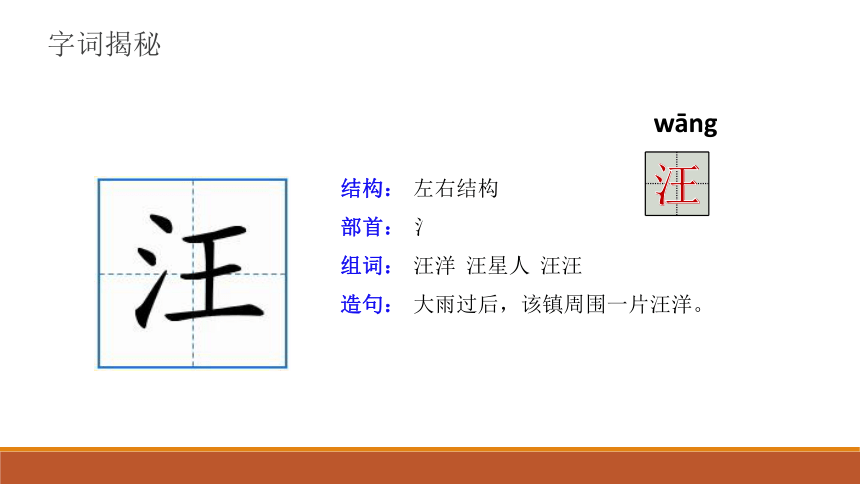 字词揭秘

wāng

汪

汪

结构：左右结构

部首：氵

组词：汪洋 汪星人 汪汪

造句：大雨过后，该镇周围一片汪洋。